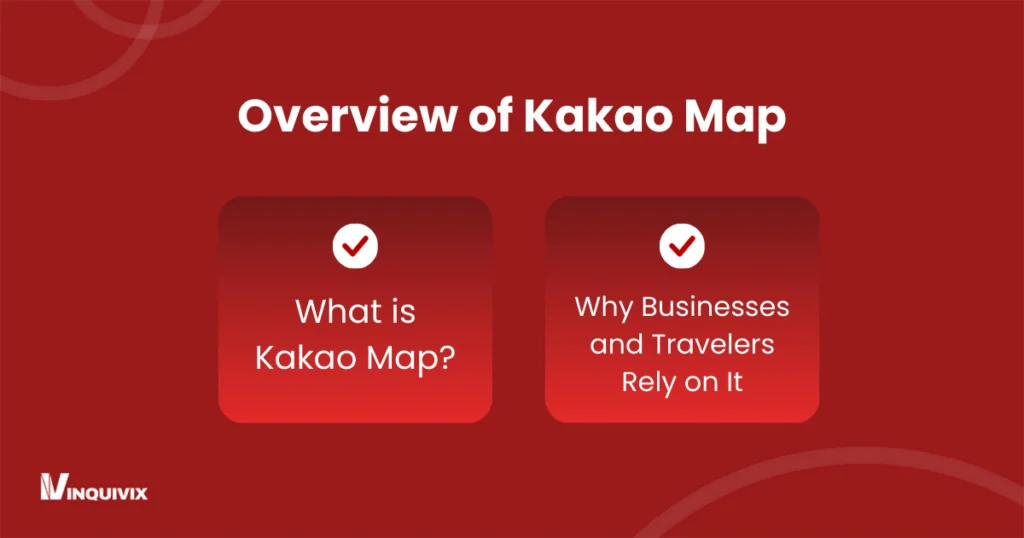 Overview of Kakao Map

What is Kakao Map?

Why Businesses and Travelers Rely on It

INQUIVIX